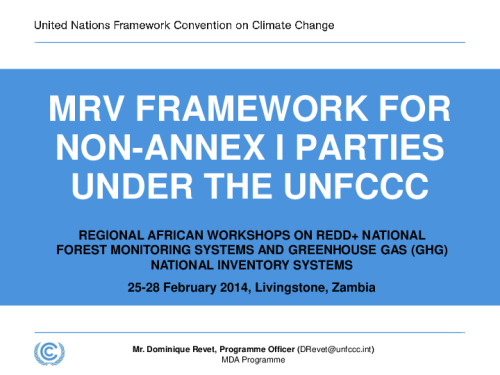 United Nations Framework Convention on Climate Change

MRV FRAMEWORK FOR NON-ANNEX I PARTIES UNDER THE UNFCCC

REGIONAL AFRICAN WORKSHOPS ON REDD+ NATIONAL FOREST MONITORING SYSTEMS AND GREENHOUSE GAS (GHG) NATIONAL INVENTORY SYSTEMS

25-28 February 2014, Livingstone, Zambia

Mr. Dominique Revet, Programme Officer (DRevet@unfccc.int)
MDA Programme